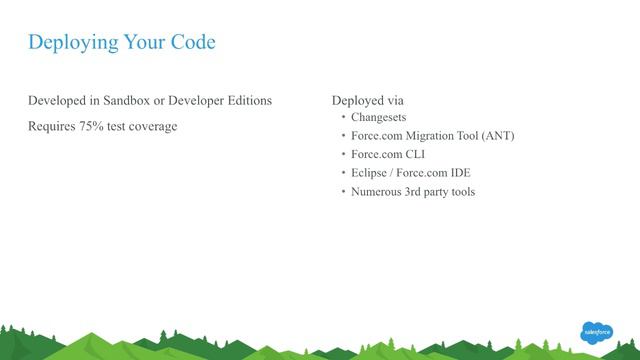 Deploying Your Code

Developed in Sandbox or Developer Editions

Requires 75% test coverage

Deployed via
• Changesets
• Force.com Migration Tool (ANT)
• Force.com CLI
• Eclipse / Force.com IDE
• Numerous 3rd party tools

salesforce